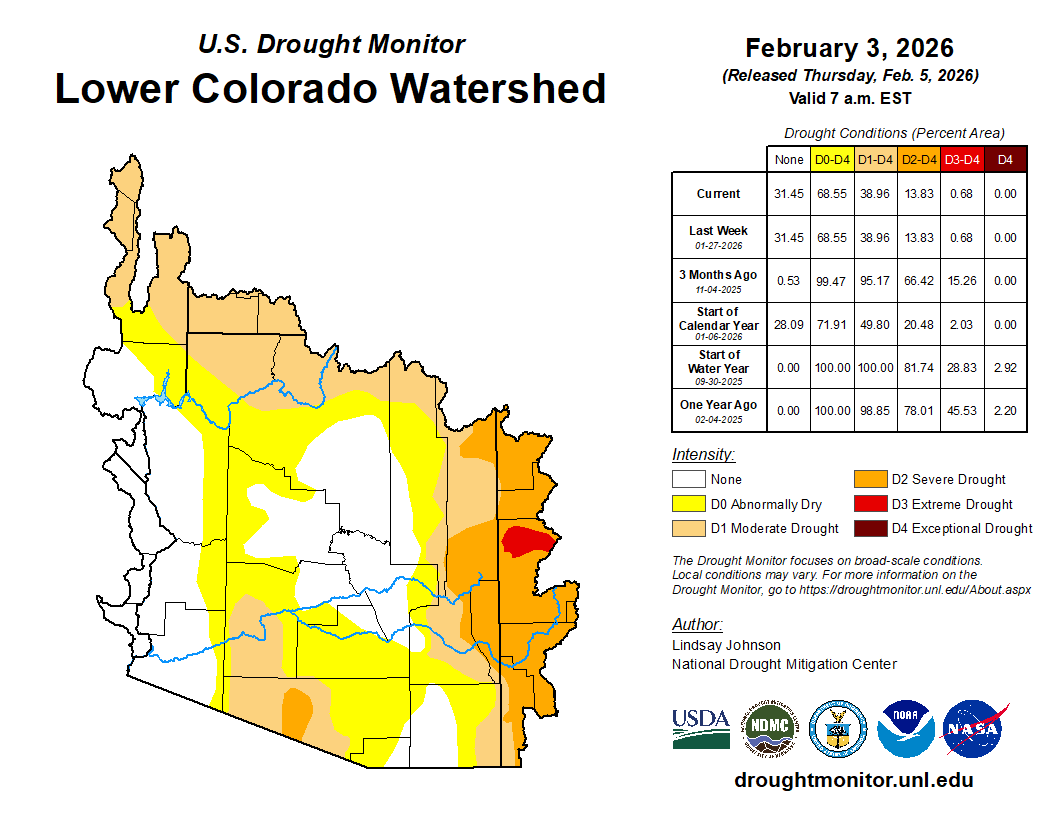 U.S. Drought Monitor
Lower Colorado Watershed

February 3, 2026
(Released Thursday, Feb. 5, 2026)
Valid 7 a.m. EST

Drought Conditions (Percent Area)

| | None | D0-D4 | D1-D4 | D2-D4 | D3-D4 | D4 |
|---|---|---|---|---|---|---|
| Current | 31.45 | 68.55 | 38.96 | 13.83 | 0.68 | 0.00 |
| Last Week 01-27-2026 | 31.45 | 68.55 | 38.96 | 13.83 | 0.68 | 0.00 |
| 3 Months Ago 11-04-2025 | 0.53 | 99.47 | 95.17 | 66.42 | 15.26 | 0.00 |
| Start of Calendar Year 01-06-2026 | 28.09 | 71.91 | 49.80 | 20.48 | 2.03 | 0.00 |
| Start of Water Year 09-30-2025 | 0.00 | 100.00 | 100.00 | 81.74 | 28.83 | 2.92 |
| One Year Ago 02-04-2025 | 0.00 | 100.00 | 98.85 | 78.01 | 45.53 | 2.20 |

Intensity:
None
D0 Abnormally Dry
D1 Moderate Drought
D2 Severe Drought
D3 Extreme Drought
D4 Exceptional Drought

The Drought Monitor focuses on broad-scale conditions. Local conditions may vary. For more information on the Drought Monitor, go to https://droughtmonitor.unl.edu/About.aspx

Author:
Lindsay Johnson
National Drought Mitigation Center

USDA
NDMC
NOAA
NASA

droughtmonitor.unl.edu